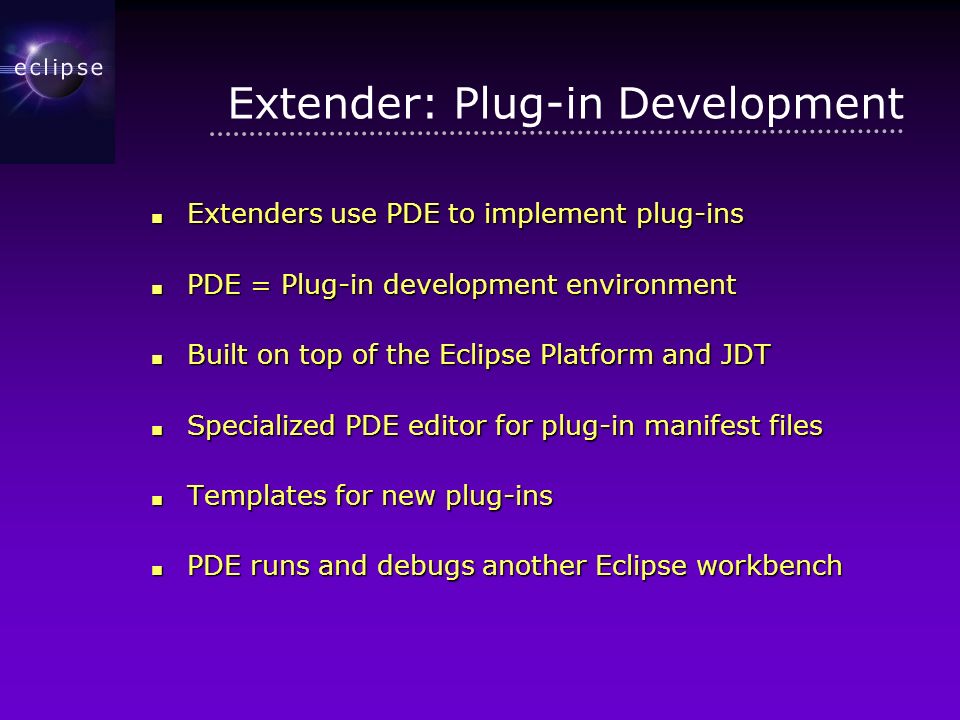 eclipse

Extender: Plug-in Development

- Extenders use PDE to implement plug-ins
- PDE = Plug-in development environment
- Built on top of the Eclipse Platform and JDT
- Specialized PDE editor for plug-in manifest files
- Templates for new plug-ins
- PDE runs and debugs another Eclipse workbench